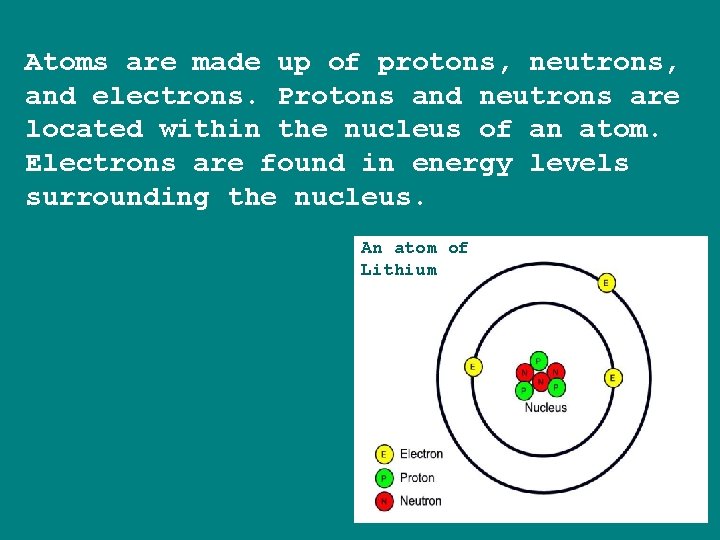 Atoms are made up of protons, neutrons, and electrons. Protons and neutrons are located within the nucleus of an atom. Electrons are found in energy levels surrounding the nucleus.

An atom of Lithium

E

E

E

P

N

N

N

P

P

Nucleus

E Electron

P Proton

N Neutron